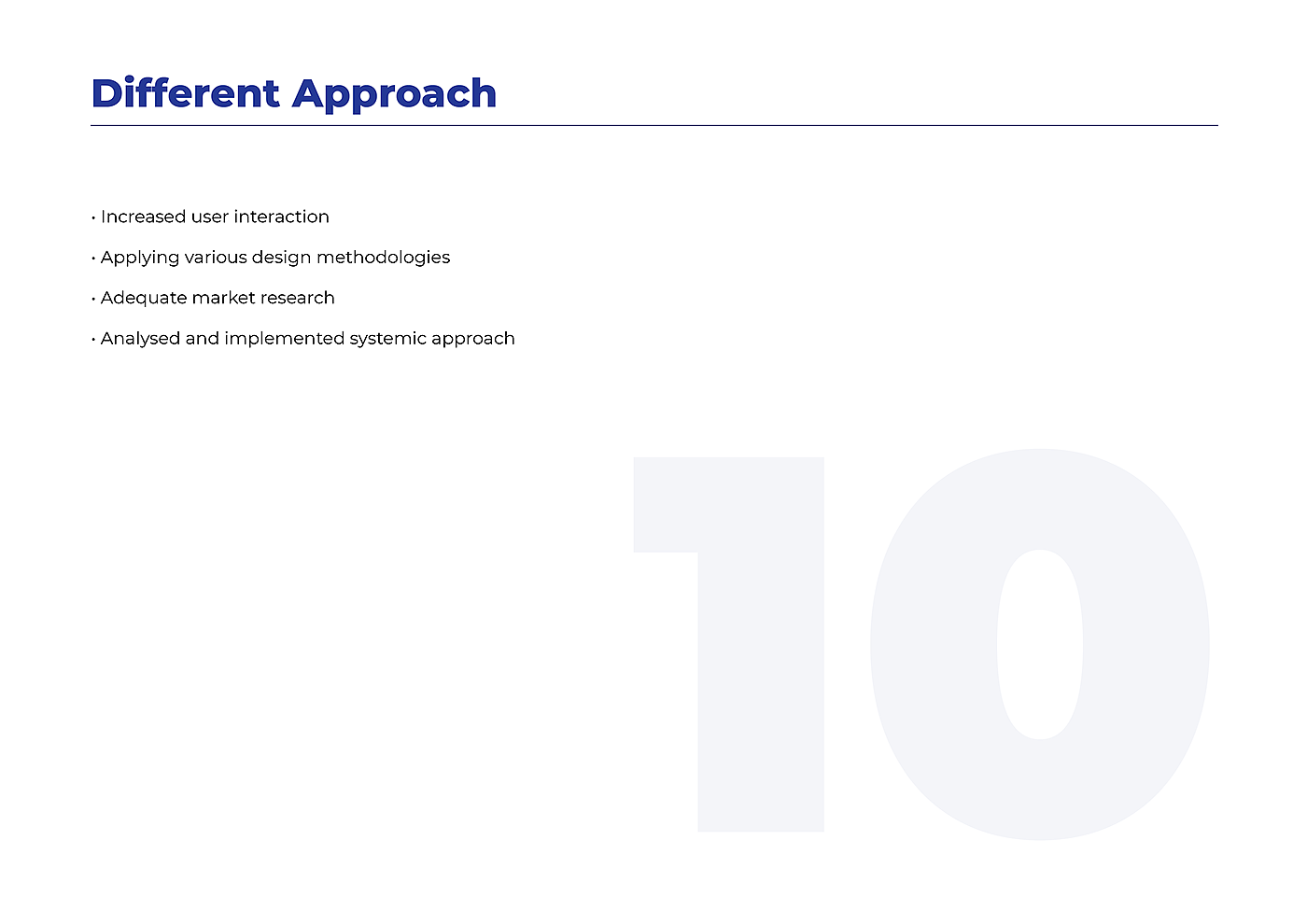 Different Approach

• Increased user interaction

• Applying various design methodologies

• Adequate market research

• Analysed and implemented systemic approach

10